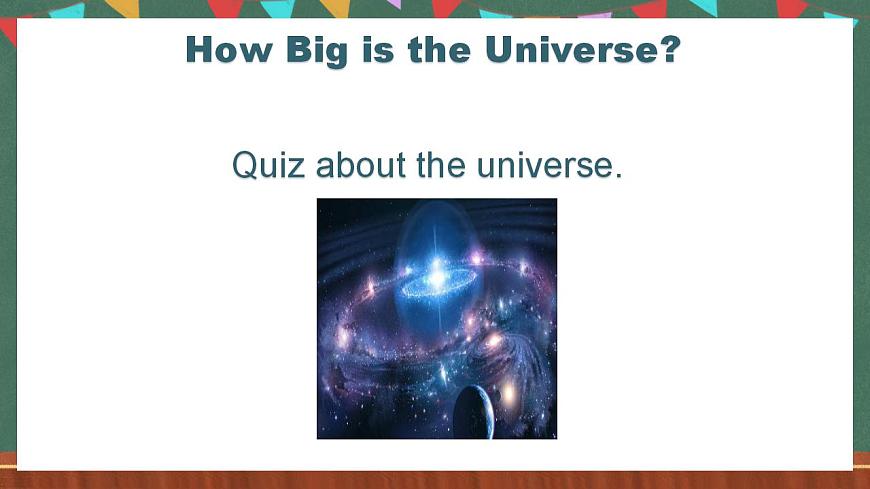 How Big is the Universe?

Quiz about the universe.